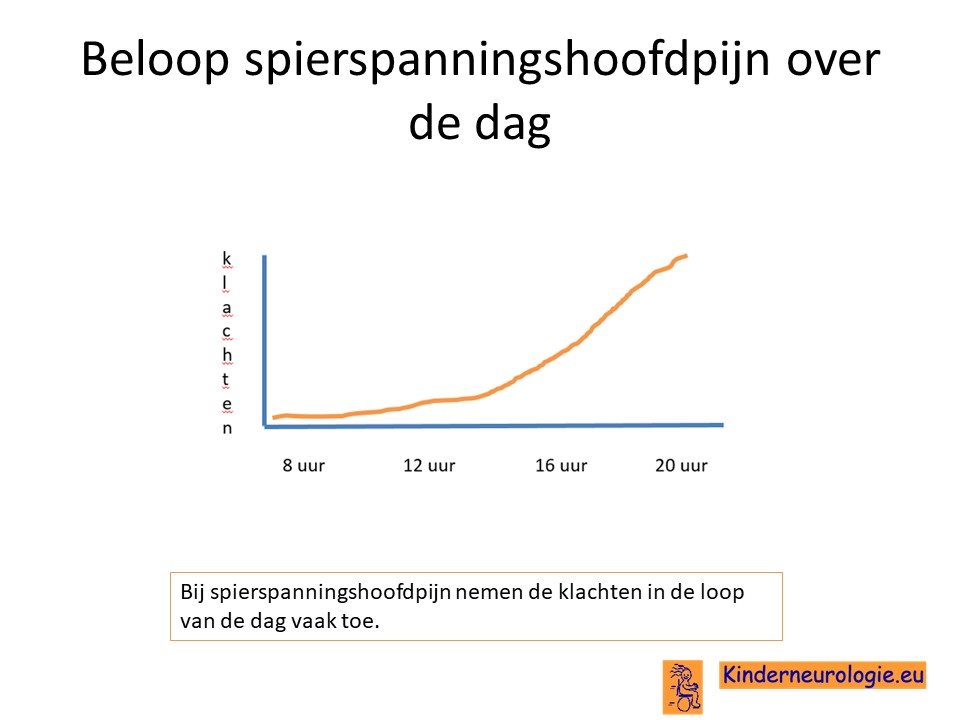 Beloop spierspanningshoofdpijn over de dag

k
l
a
c
h
t
e
n

8 uur
12 uur
16 uur
20 uur

Bij spierspanningshoofdpijn nemen de klachten in de loop van de dag vaak toe.

Kinderneurologie.eu